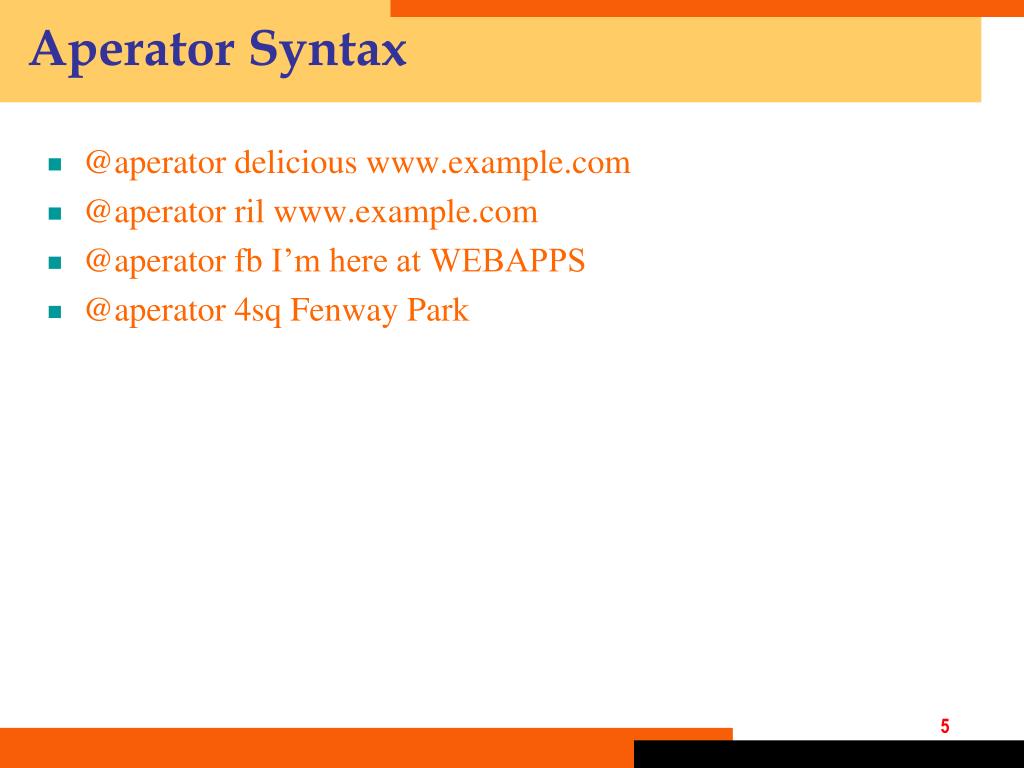 Aperator Syntax

- @aperator delicious www.example.com
- @aperator ril www.example.com
- @aperator fb I’m here at WEBAPPS
- @aperator 4sq Fenway Park

5